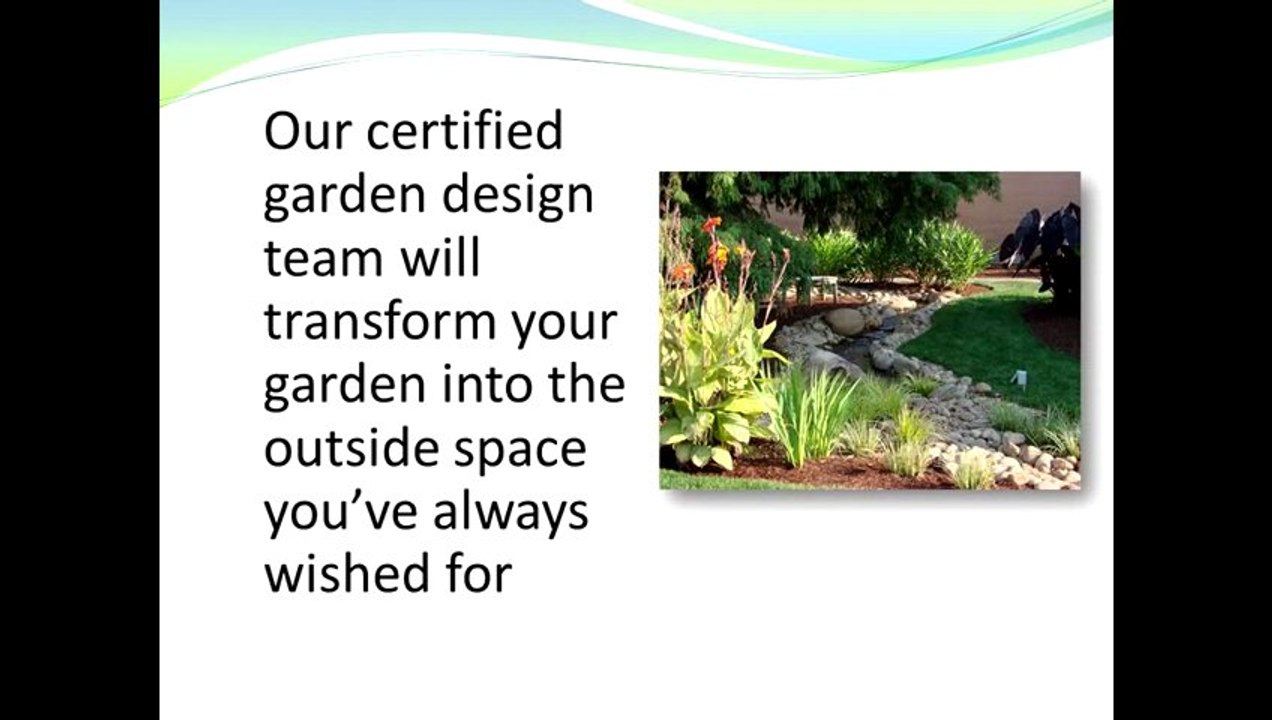 Our certified garden design team will transform your garden into the outside space you’ve always wished for